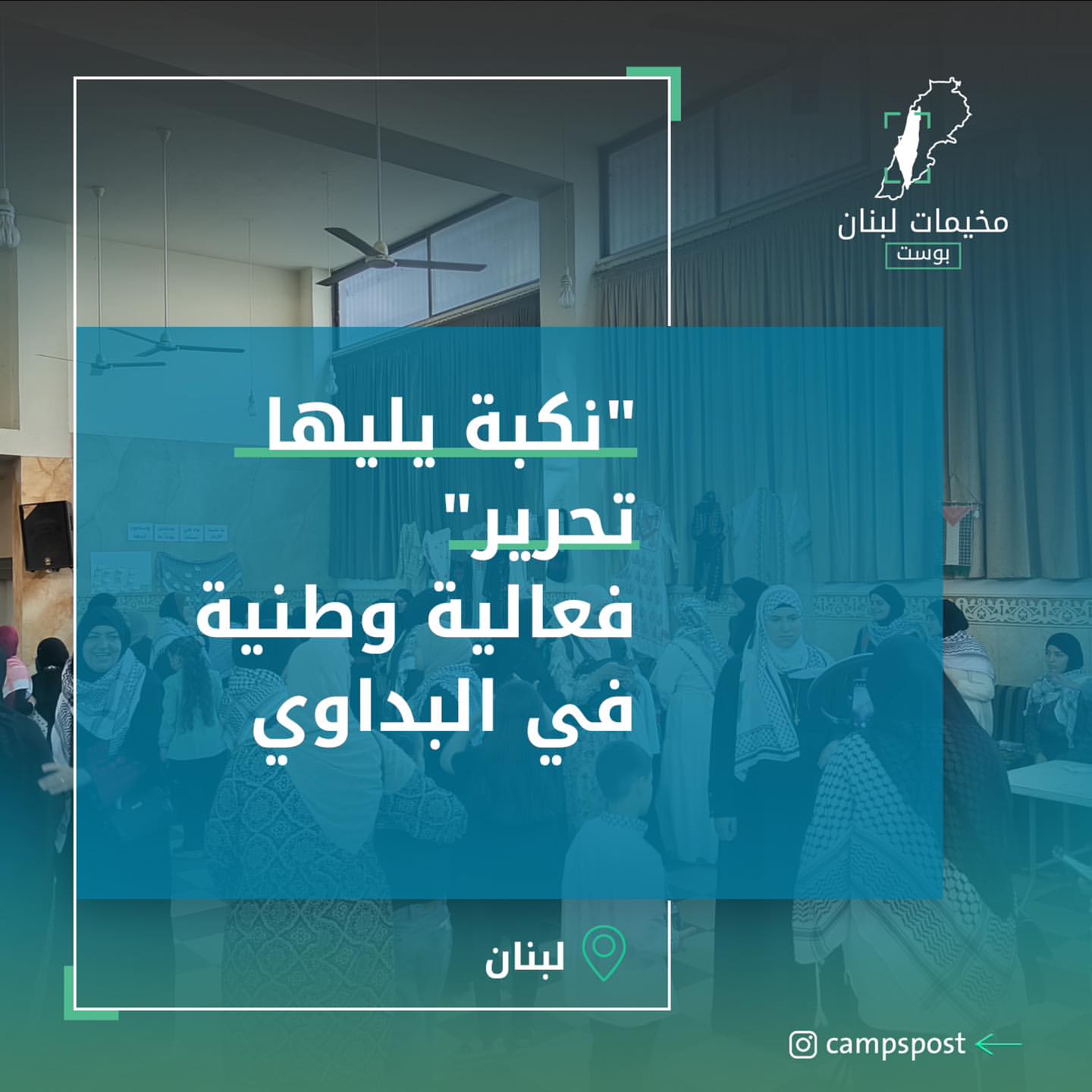 مخيمات لبنان
بوست

"نكبة يليها تحرير"
فعالية وطنية في البداوي

لبنان

campspost